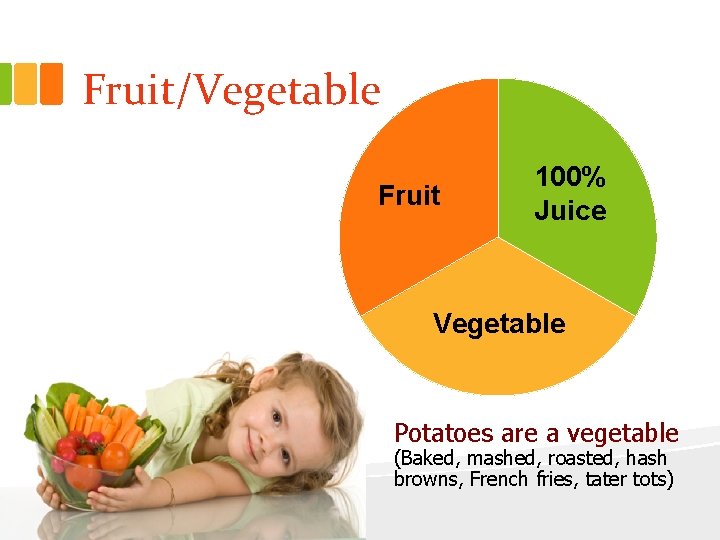 Fruit/Vegetable

Fruit

100% Juice

Vegetable

Potatoes are a vegetable
(Baked, mashed, roasted, hash browns, French fries, tater tots)